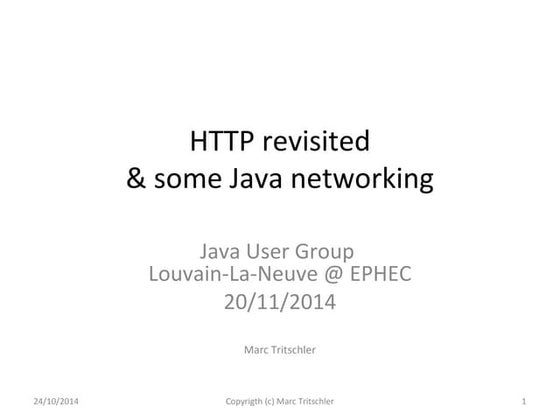 HTTP revisited
& some Java networking

Java User Group
Louvain-La-Neuve @ EPHEC
20/11/2014

Marc Tritschler

24/10/2014

Copyrigth (c) Marc Tritschler

1